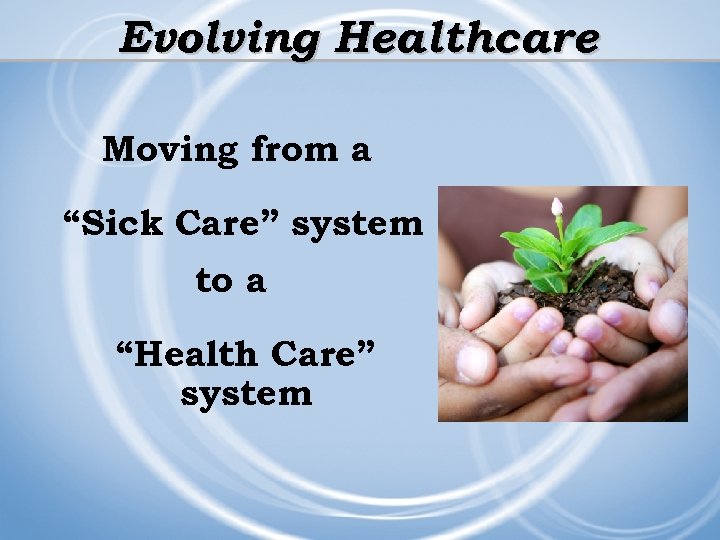 Evolving Healthcare

Moving from a

“Sick Care” system

to a

“Health Care” system